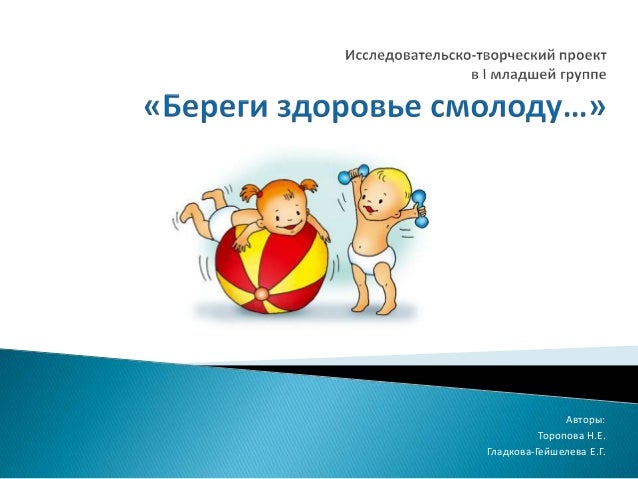 Исследовательско-творческий проект
в I младшей группе

«Береги здоровье смолоду…»

Авторы:
Торопова Н.Е.
Гладкова-Гейшелева Е.Г.